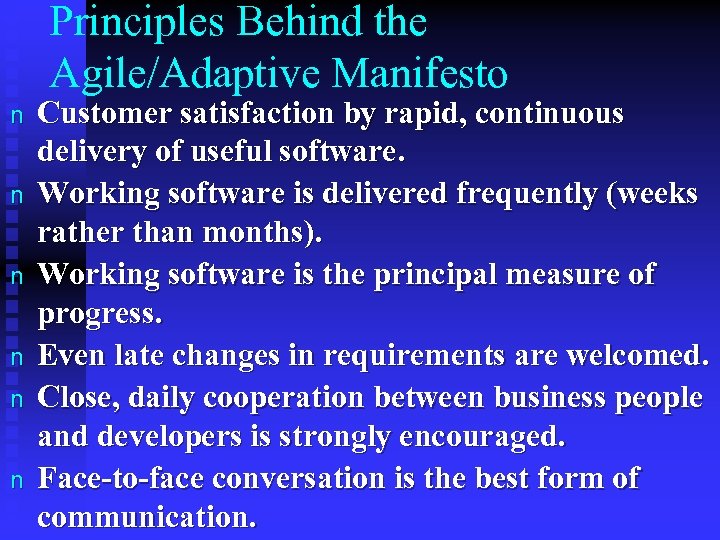 Principles Behind the Agile/Adaptive Manifesto

n Customer satisfaction by rapid, continuous delivery of useful software.
n Working software is delivered frequently (weeks rather than months).
n Working software is the principal measure of progress.
n Even late changes in requirements are welcomed.
n Close, daily cooperation between business people and developers is strongly encouraged.
n Face-to-face conversation is the best form of communication.